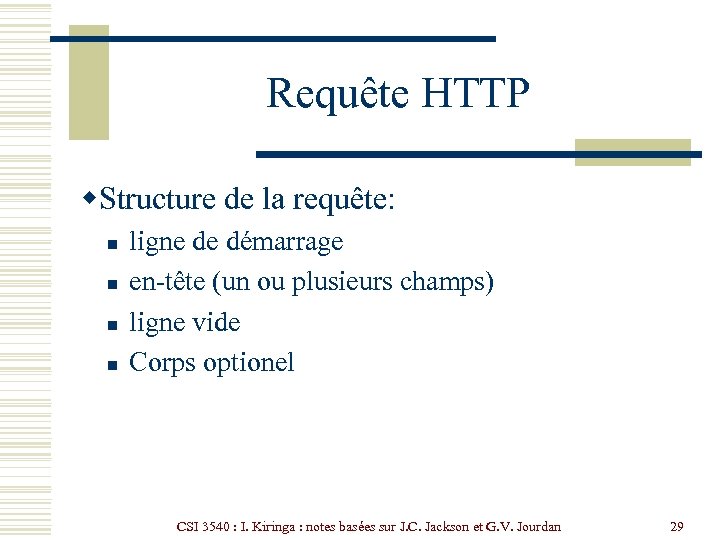 Requête HTTP

◆Structure de la requête:

▪ ligne de démarrage
▪ en-tête (un ou plusieurs champs)
▪ ligne vide
▪ Corps optionel

CSI 3540 : I. Kiringa : notes basées sur J.C. Jackson et G.V. Jourdan

29